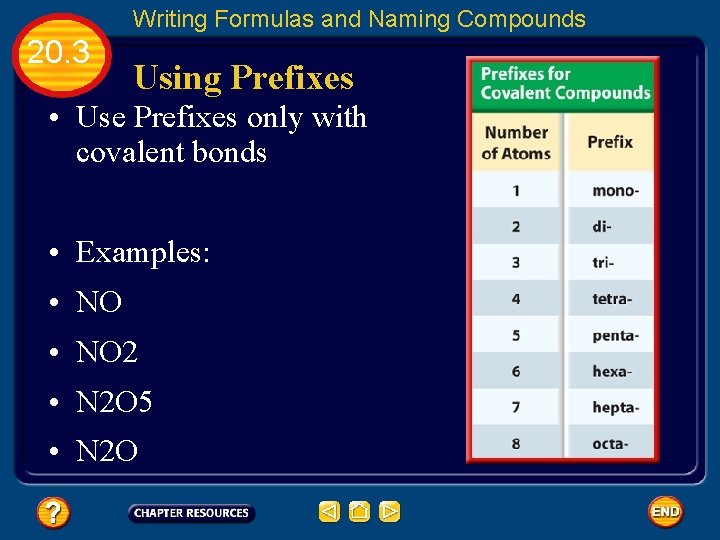 Writing Formulas and Naming Compounds

20.3

Using Prefixes

• Use Prefixes only with covalent bonds

• Examples:
• NO
• NO2
• N2O5
• N2O

Prefixes for Covalent Compounds

| Number of Atoms | Prefix |
|---|---|
| 1 | mono- |
| 2 | di- |
| 3 | tri- |
| 4 | tetra- |
| 5 | penta- |
| 6 | hexa- |
| 7 | hepta- |
| 8 | octa- |

?

CHAPTER RESOURCES

END